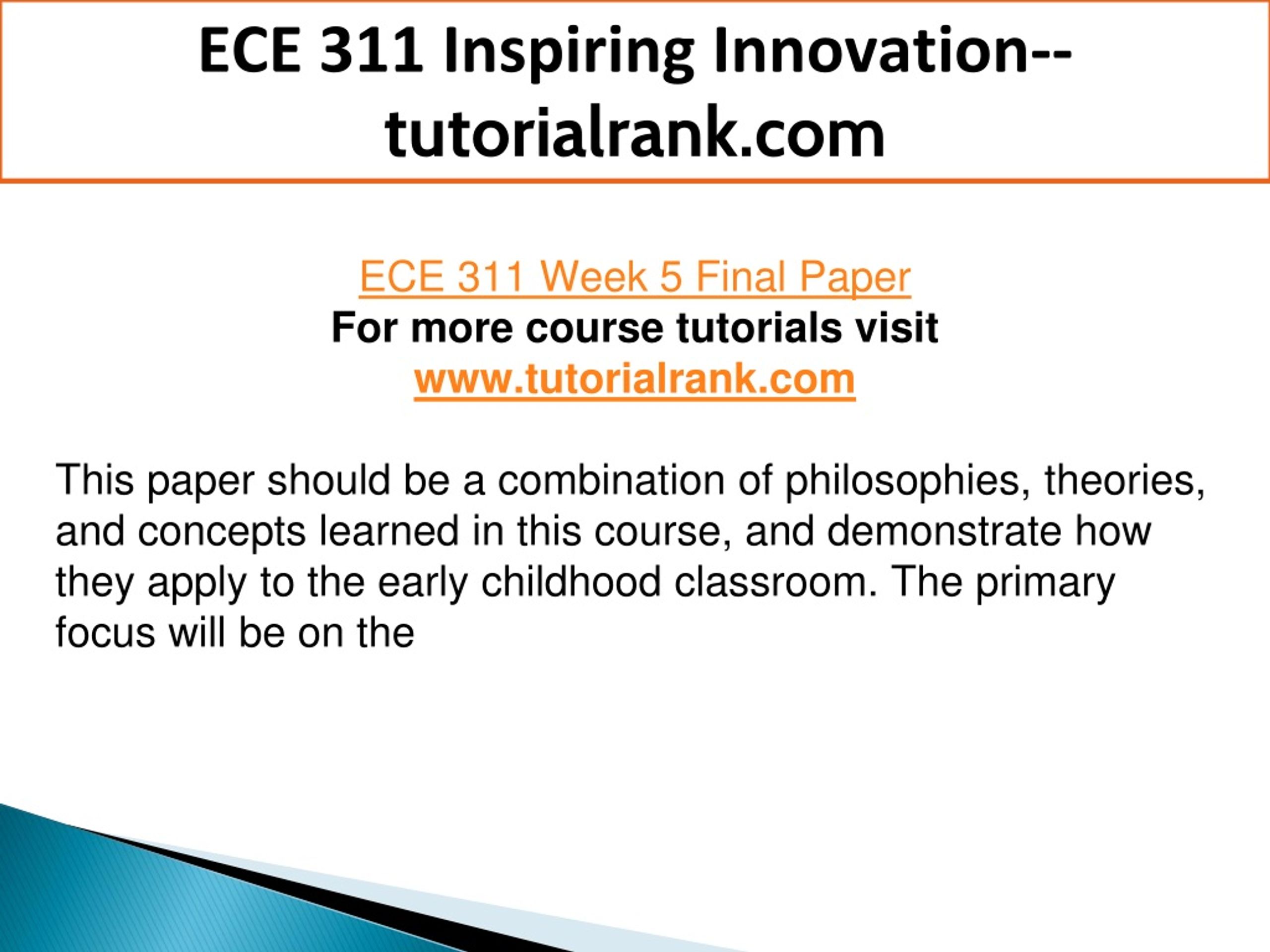 ECE 311 Inspiring Innovation--tutorialrank.com

ECE 311 Week 5 Final Paper
For more course tutorials visit
www.tutorialrank.com

This paper should be a combination of philosophies, theories, and concepts learned in this course, and demonstrate how they apply to the early childhood classroom. The primary focus will be on the